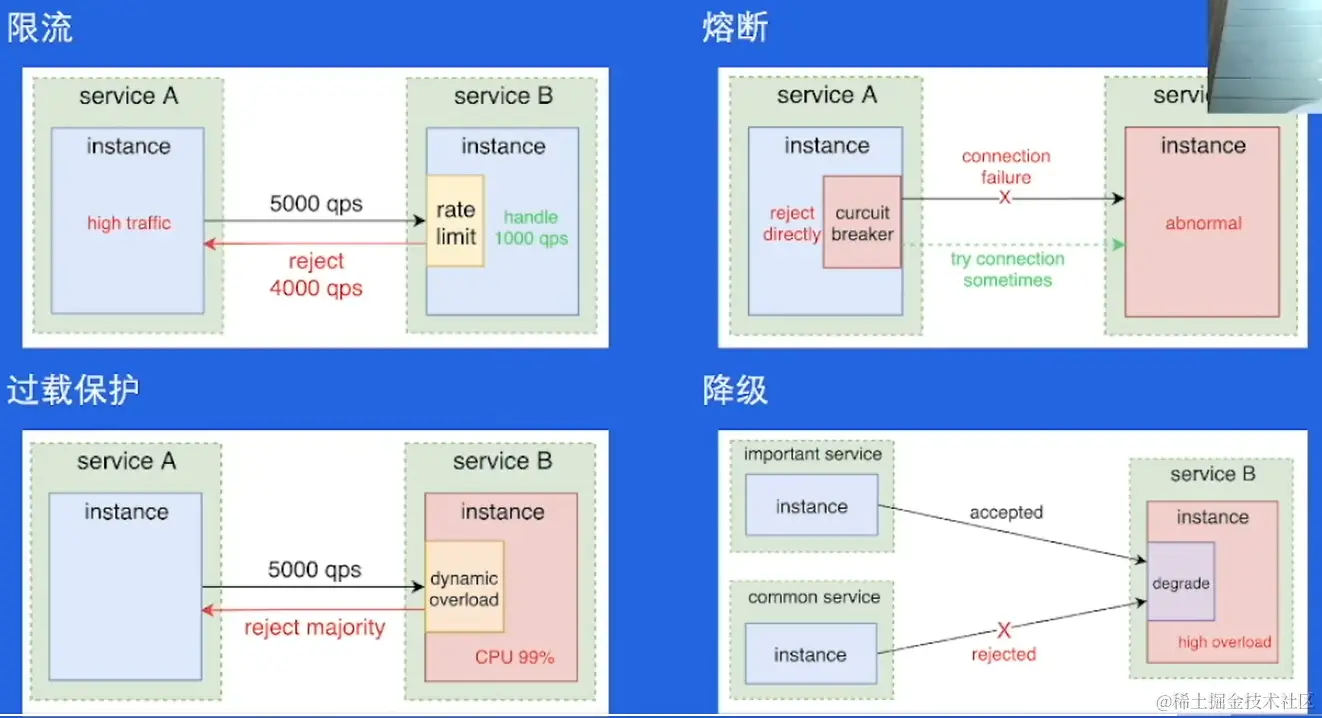 限流

service A

instance

high traffic

5000 qps

reject
4000 qps

service B

instance

rate
limit

handle
1000 qps

熔断

service A

instance

reject
directly

curcuit
breaker

connection
failure

X

try connection
sometimes

servi

instance

abnormal

过载保护

service A

instance

5000 qps

reject majority

service B

instance

dynamic
overload

CPU 99%

降级

important service

instance

accepted

common service

instance

X
rejected

service B

instance

degrade

high overload

@稀土掘金技术社区